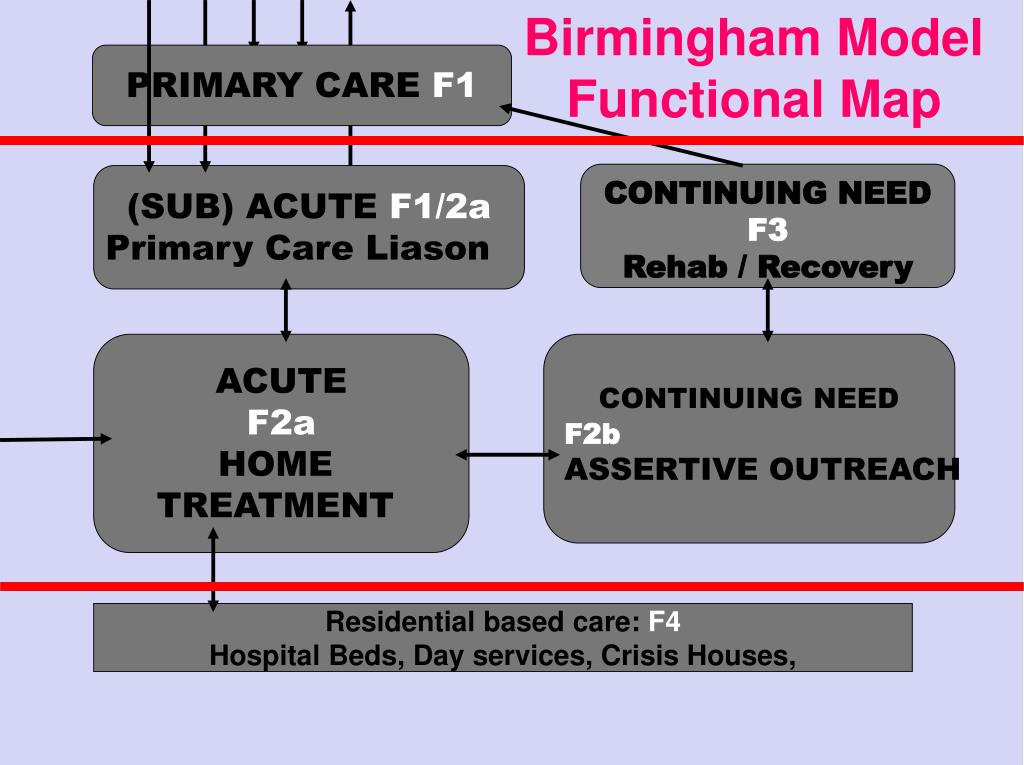 Birmingham Model Functional Map

PRIMARY CARE F1

(SUB) ACUTE F1/2a
Primary Care Liason

CONTINUING NEED
F3
Rehab / Recovery

ACUTE
F2a
HOME
TREATMENT

CONTINUING NEED
F2b
ASSERTIVE OUTREACH

Residential based care: F4
Hospital Beds, Day services, Crisis Houses,